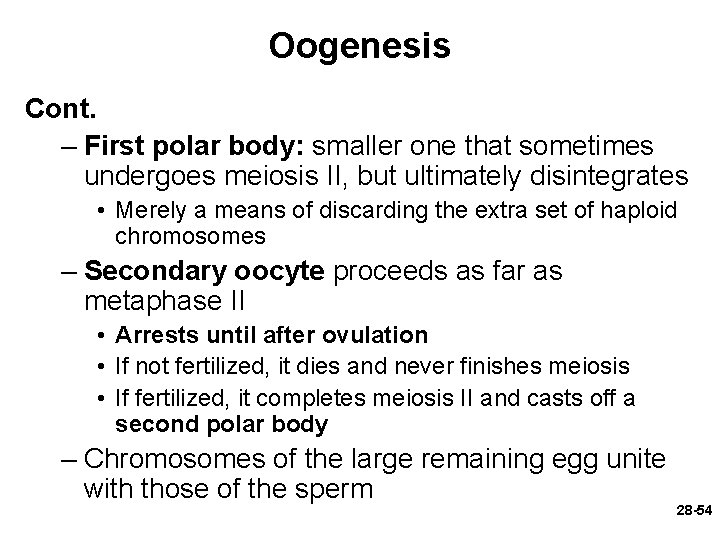 Oogenesis

Cont.

– First polar body: smaller one that sometimes undergoes meiosis II, but ultimately disintegrates

• Merely a means of discarding the extra set of haploid chromosomes

– Secondary oocyte proceeds as far as metaphase II

• Arrests until after ovulation

• If not fertilized, it dies and never finishes meiosis

• If fertilized, it completes meiosis II and casts off a second polar body

– Chromosomes of the large remaining egg unite with those of the sperm

28-54